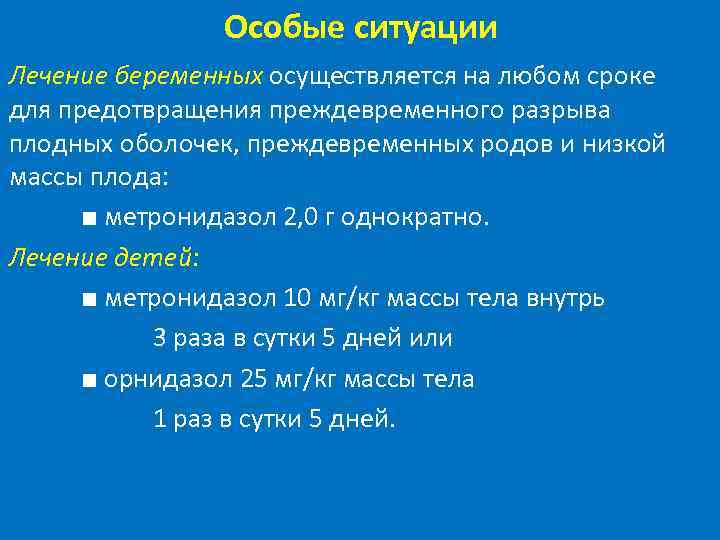 Особые ситуации

Лечение беременных осуществляется на любом сроке для предотвращения преждевременного разрыва плодных оболочек, преждевременных родов и низкой массы плода:

■ метронидазол 2,0 г однократно.

Лечение детей:

■ метронидазол 10 мг/кг массы тела внутрь 3 раза в сутки 5 дней или

■ орнидазол 25 мг/кг массы тела 1 раз в сутки 5 дней.